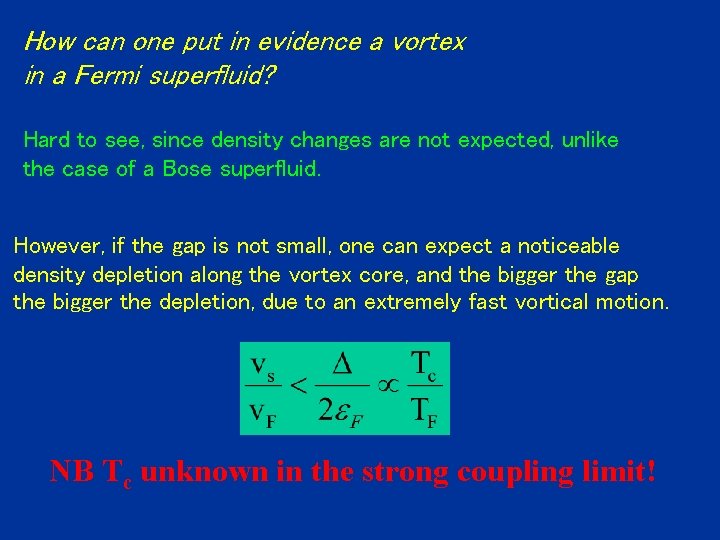 How can one put in evidence a vortex in a Fermi superfluid?

Hard to see, since density changes are not expected, unlike the case of a Bose superfluid.

However, if the gap is not small, one can expect a noticeable density depletion along the vortex core, and the bigger the gap the bigger the depletion, due to an extremely fast vortical motion.

$\frac{v_s}{v_F} < \frac{\Delta}{2\varepsilon_F} \propto \frac{T_c}{T_F}$

NB $T_c$ unknown in the strong coupling limit!